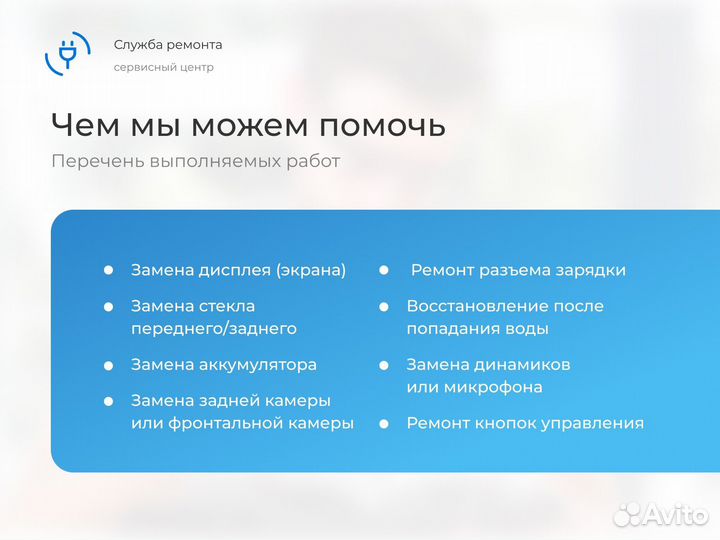 Служба ремонта
сервисный центр

Чем мы можем помочь
Перечень выполняемых работ

• Замена дисплея (экрана)
• Замена стекла переднего/заднего
• Замена аккумулятора
• Замена задней камеры или фронтальной камеры

• Ремонт разъема зарядки
• Восстановление после попадания воды
• Замена динамиков или микрофона
• Ремонт кнопок управления

Avito